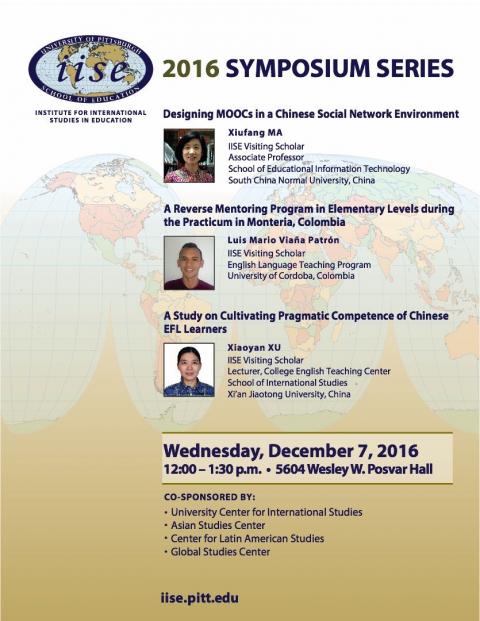 UNIVERSITY OF PITTSBURGH
iise
SCHOOL OF EDUCATION

INSTITUTE FOR INTERNATIONAL STUDIES IN EDUCATION

2016 SYMPOSIUM SERIES

Designing MOOCs in a Chinese Social Network Environment

Xiufang MA
IISE Visiting Scholar
Associate Professor
School of Educational Information Technology
South China Normal University, China

A Reverse Mentoring Program in Elementary Levels during the Practicum in Monteria, Colombia

Luis Mario Viaña Patrón
IISE Visiting Scholar
English Language Teaching Program
University of Cordoba, Colombia

A Study on Cultivating Pragmatic Competence of Chinese EFL Learners

Xiaoyan XU
IISE Visiting Scholar
Lecturer, College English Teaching Center
School of International Studies
Xi'an Jiaotong University, China

Wednesday, December 7, 2016
12:00 – 1:30 p.m. • 5604 Wesley W. Posvar Hall

CO-SPONSORED BY:
• University Center for International Studies
• Asian Studies Center
• Center for Latin American Studies
• Global Studies Center

iise.pitt.edu